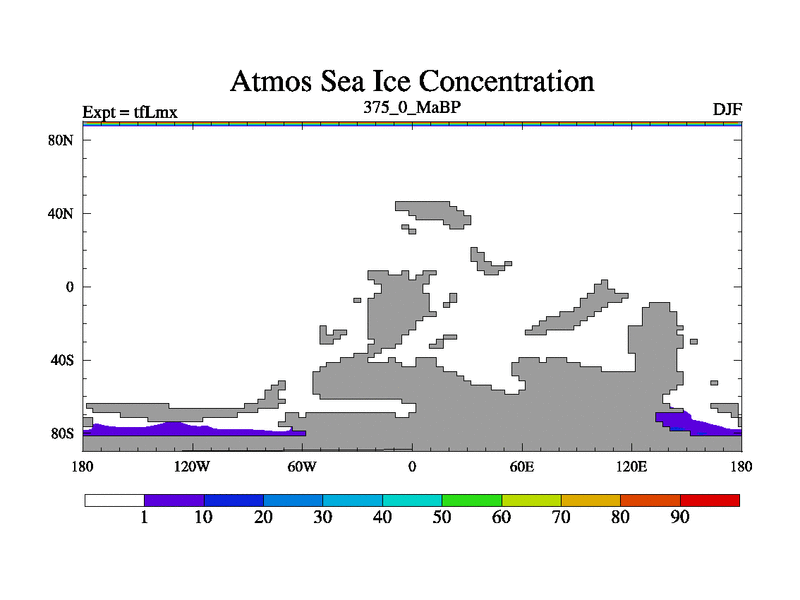 Atmos Sea Ice Concentration

Expt = tfLmx

375_0_MaBP

DJF

80N

40N

0

40S

80S

180

120W

60W

0

60E

120E

180

1

10

20

30

40

50

60

70

80

90